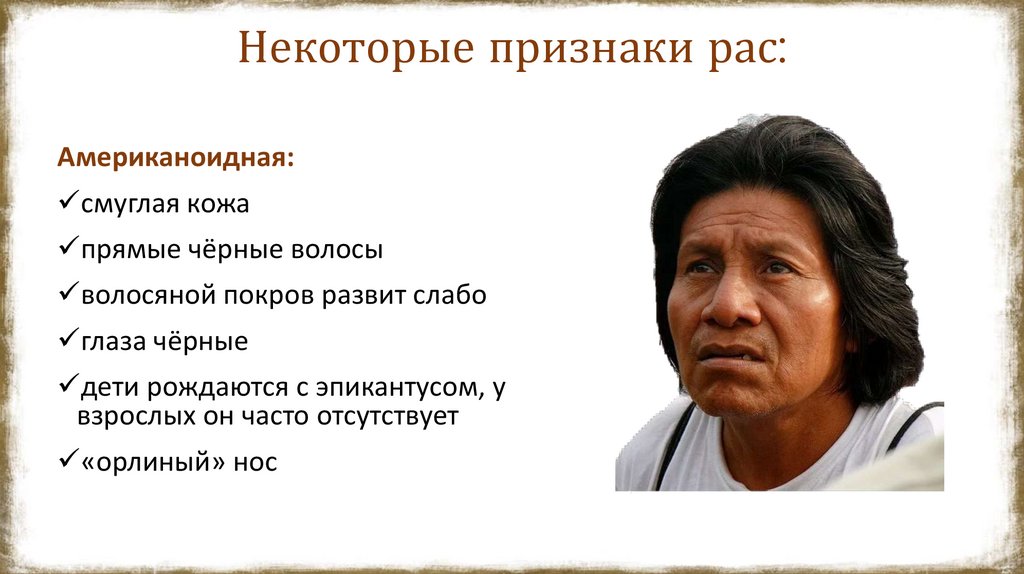 Некоторые признаки рас:

Американоидная:

✓смуглая кожа

✓прямые чёрные волосы

✓волосяной покров развит слабо

✓глаза чёрные

✓дети рождаются с эпикантусом, у взрослых он часто отсутствует

✓«орлиный» нос